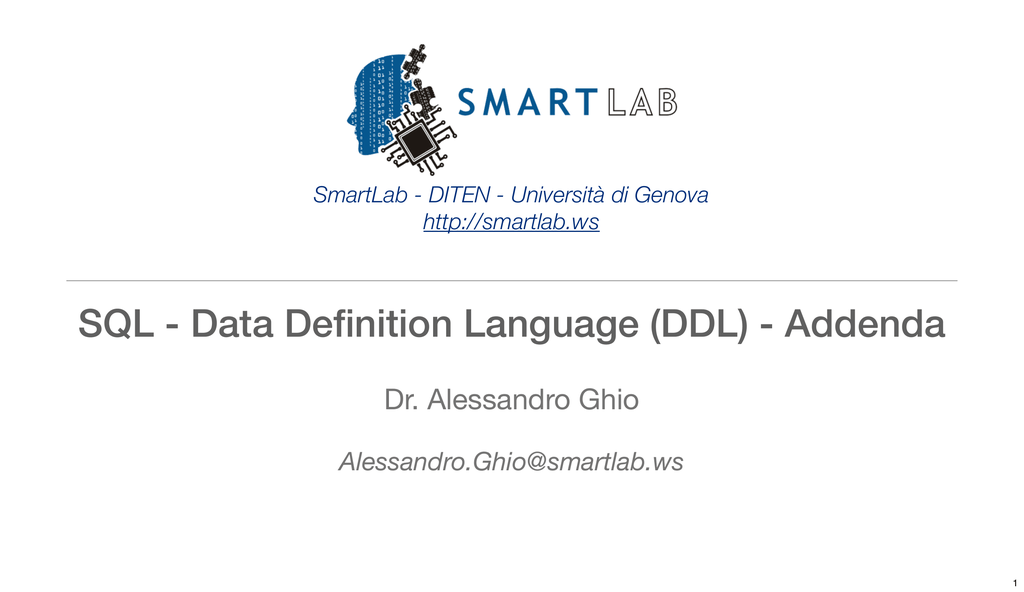 SMART LAB

SmartLab - DITEN - Università di Genova
http://smartlab.ws

SQL - Data Definition Language (DDL) - Addenda

Dr. Alessandro Ghio

Alessandro.Ghio@smartlab.ws

1